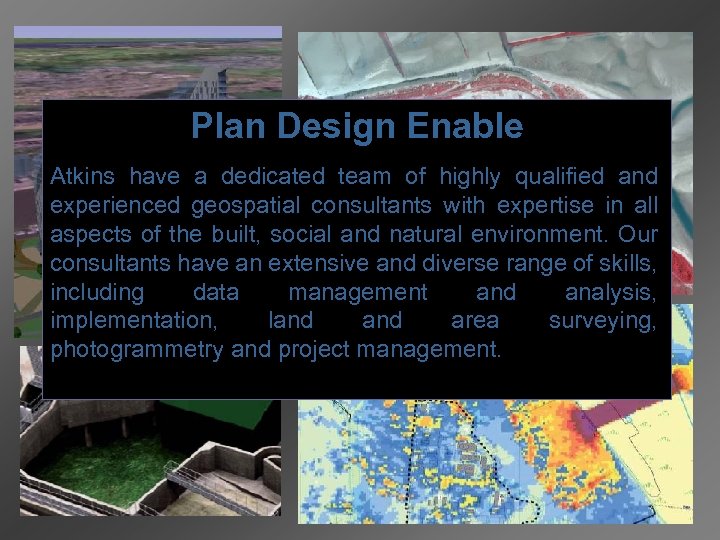 Plan Design Enable

Atkins have a dedicated team of highly qualified and experienced geospatial consultants with expertise in all aspects of the built, social and natural environment. Our consultants have an extensive and diverse range of skills, including data management and analysis, implementation, land and area surveying, photogrammetry and project management.